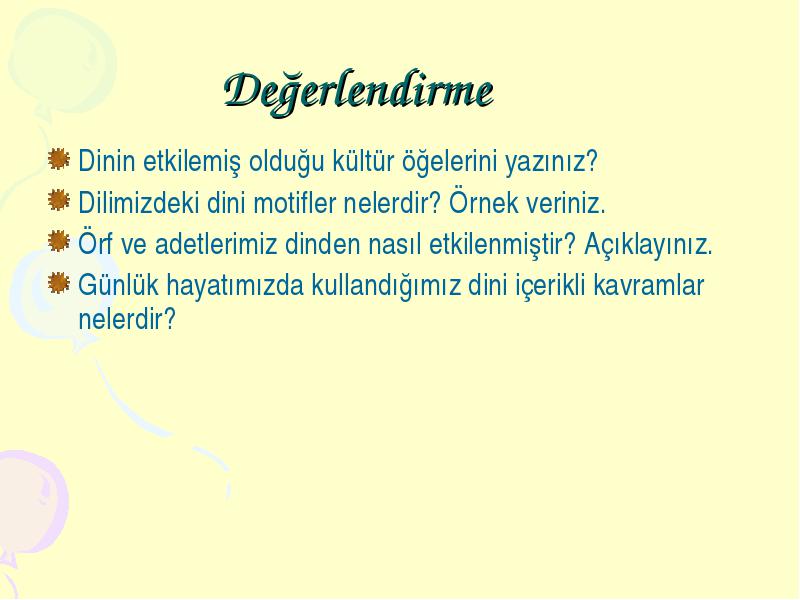 Değerlendirme

Dinin etkilemiş olduğu kültür öğelerini yazınız?

Dilimizdeki dini motifler nelerdir? Örnek veriniz.

Örf ve adetlerimiz dinden nasıl etkilenmiştir? Açıklayınız.

Günlük hayatımızda kullandığımız dini içerikli kavramlar nelerdir?